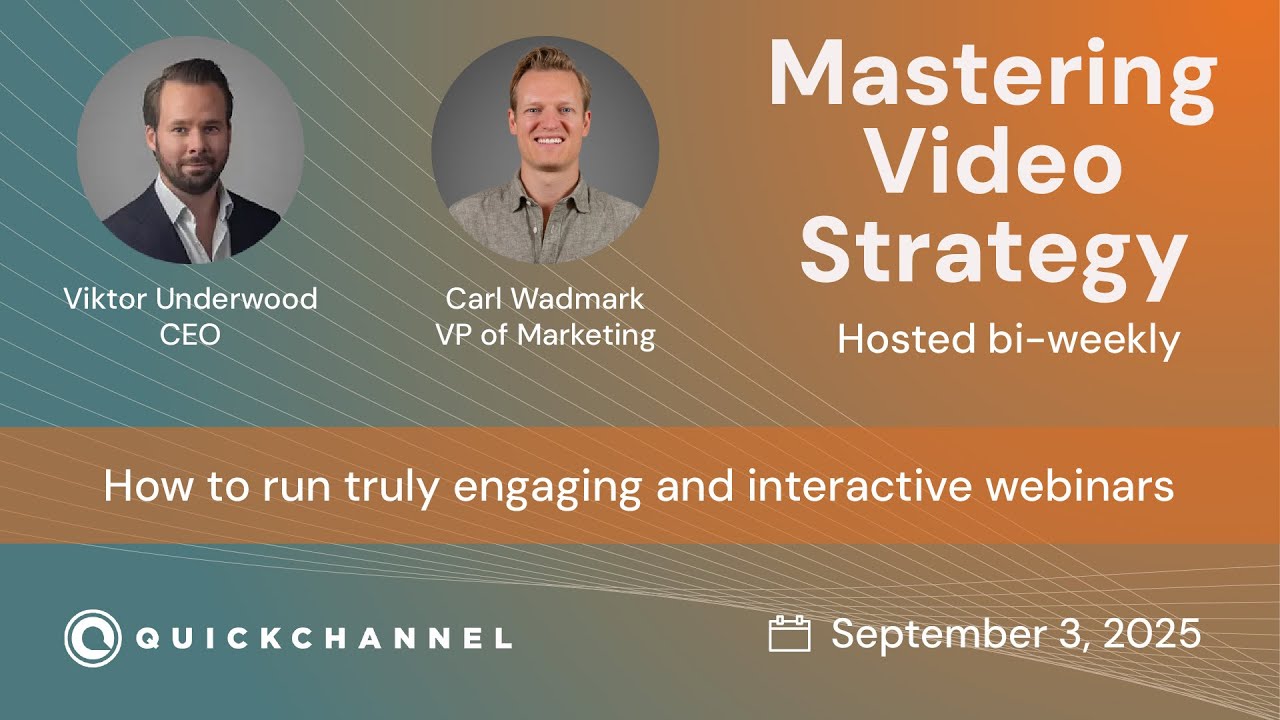 Viktor Underwood
CEO

Carl Wadmark
VP of Marketing

Mastering Video Strategy

Hosted bi-weekly

How to run truly engaging and interactive webinars

QUICKCHANNEL

September 3, 2025